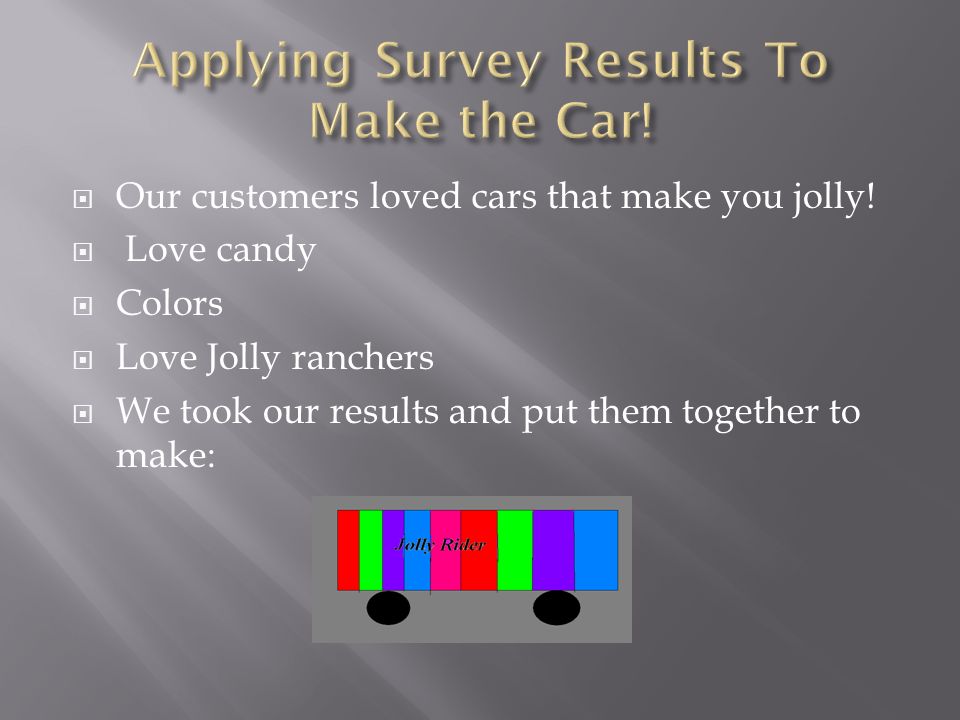 Applying Survey Results To Make the Car!

Our customers loved cars that make you jolly!

Love candy

Colors

Love Jolly ranchers

We took our results and put them together to make:

Jolly Rider